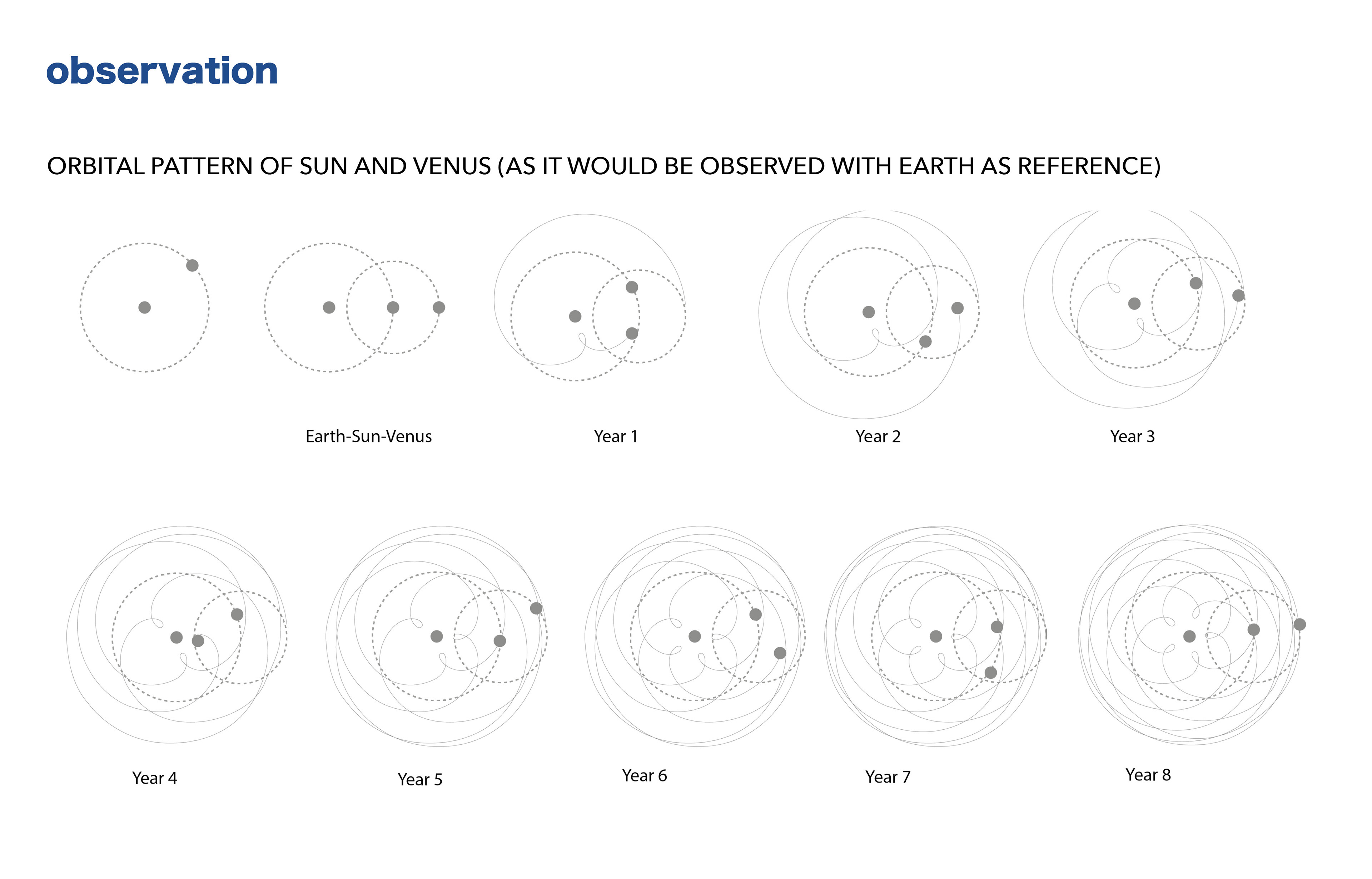 observation

ORBITAL PATTERN OF SUN AND VENUS (AS IT WOULD BE OBSERVED WITH EARTH AS REFERENCE)

Earth-Sun-Venus

Year 1

Year 2

Year 3

Year 4

Year 5

Year 6

Year 7

Year 8